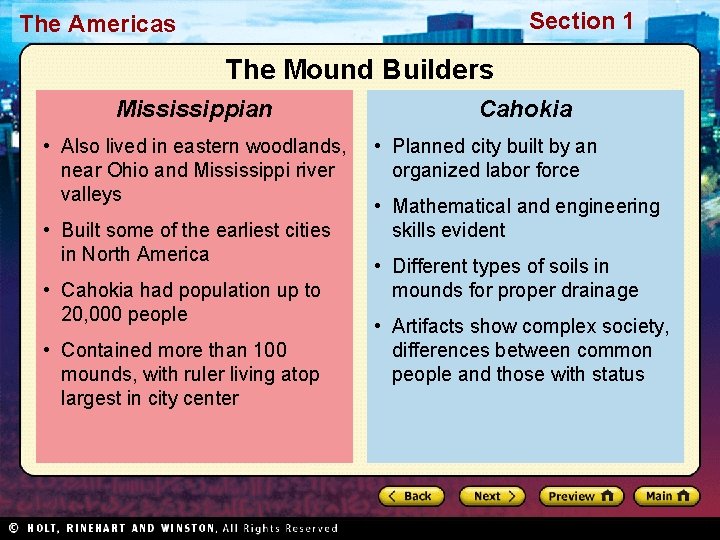 The Americas

Section 1

The Mound Builders

Mississippian

• Also lived in eastern woodlands, near Ohio and Mississippi river valleys

• Built some of the earliest cities in North America

• Cahokia had population up to 20,000 people

• Contained more than 100 mounds, with ruler living atop largest in city center

Cahokia

• Planned city built by an organized labor force

• Mathematical and engineering skills evident

• Different types of soils in mounds for proper drainage

• Artifacts show complex society, differences between common people and those with status

Back

Next

Preview

Main

© HOLT, RINEHART AND WINSTON, All Rights Reserved